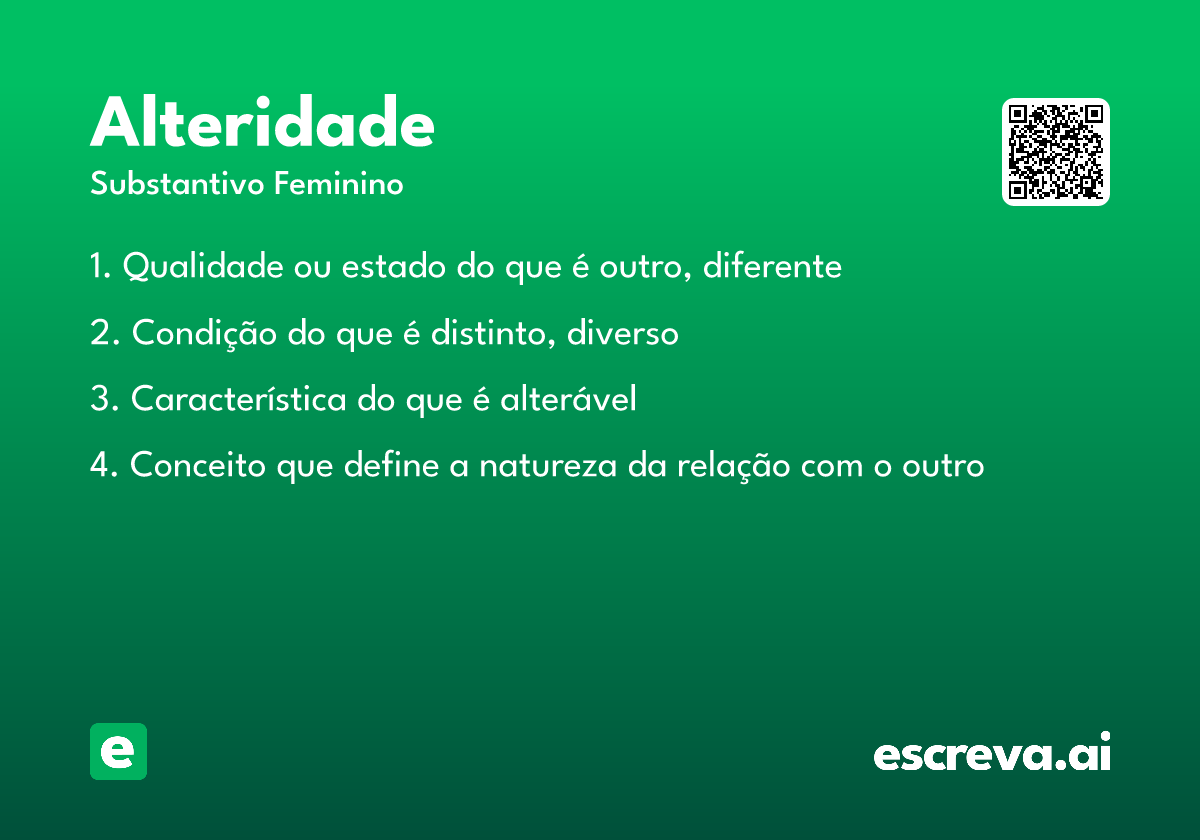 Alteridade
Substantivo Feminino

1. Qualidade ou estado do que é outro, diferente

2. Condição do que é distinto, diverso

3. Característica do que é alterável

4. Conceito que define a natureza da relação com o outro

e

escreva.ai